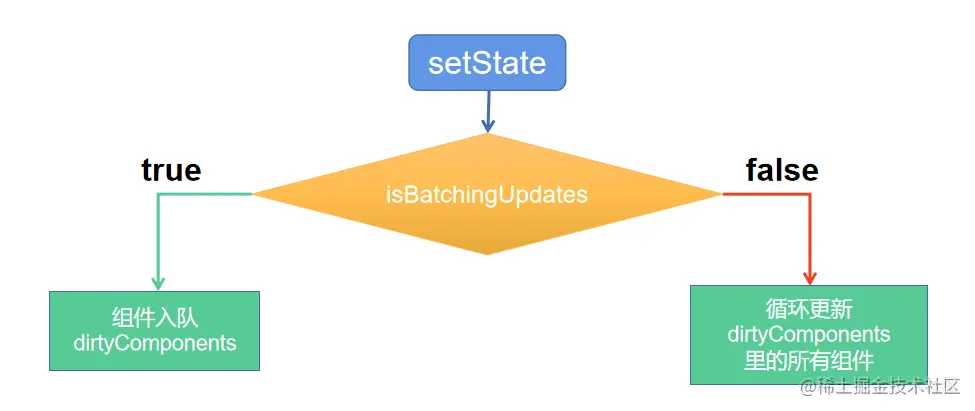 setState

true

isBatchingUpdates

false

组件入队
dirtyComponents

循环更新
dirtyComponents
里的所有组件

@稀土掘金技术社区